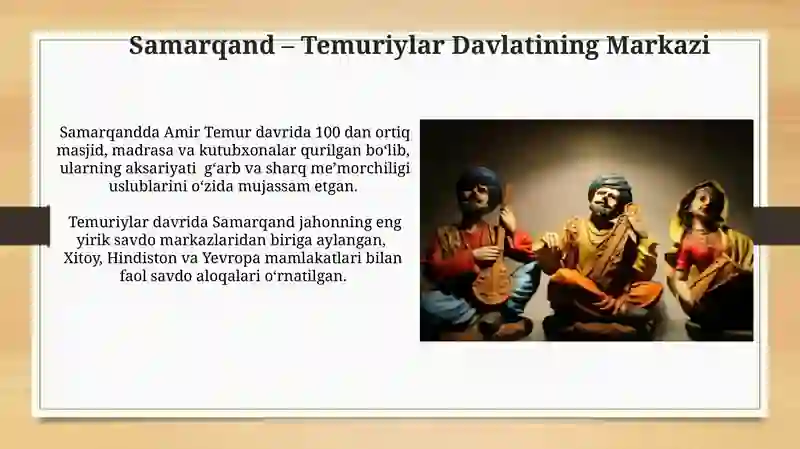 Samarqand – Temuriylar Davlatining Markazi

Samarqandda Amir Temur davrida 100 dan ortiq masjid, madrasa va kutubxonalar qurilgan bo‘lib, ularning aksariyati g‘arb va sharq me’morchiligi uslublarini o‘zida mujassam etgan.

Temuriylar davrida Samarqand jahonning eng yirik savdo markazlaridan biriga aylangan, Xitoy, Hindiston va Yevropa mamlakatlari bilan faol savdo aloqalari o‘rnatilgan.